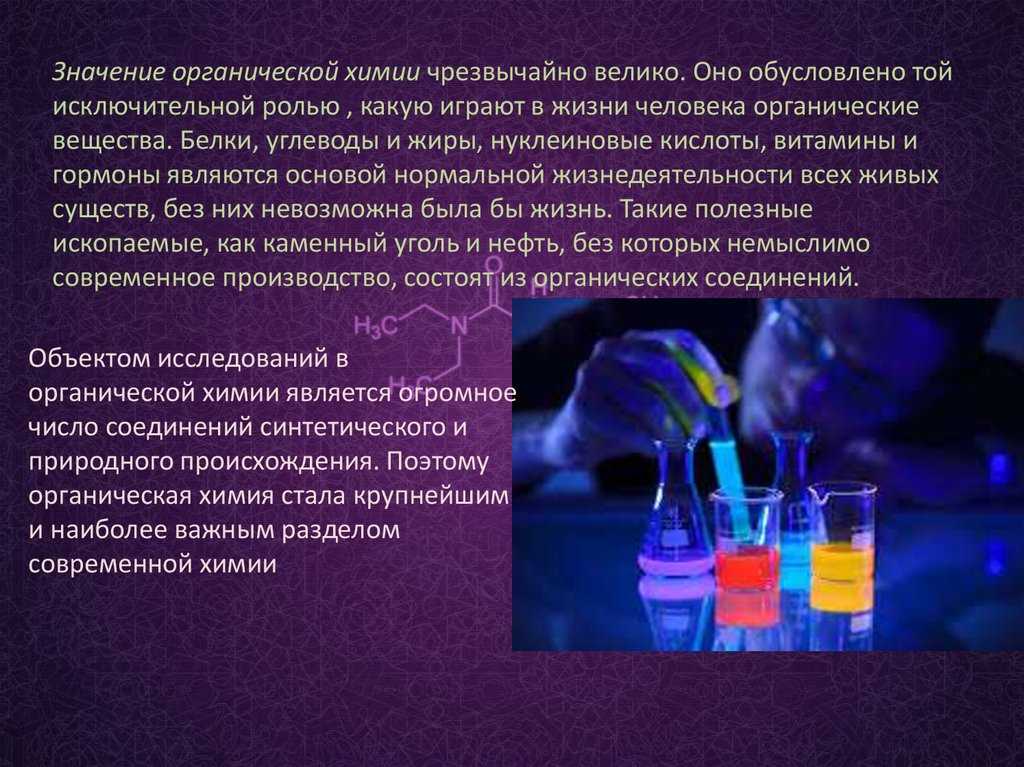 Значение органической химии чрезвычайно велико. Оно обусловлено той исключительной ролью , какую играют в жизни человека органические вещества. Белки, углеводы и жиры, нуклеиновые кислоты, витамины и гормоны являются основой нормальной жизнедеятельности всех живых существ, без них невозможна была бы жизнь. Такие полезные ископаемые, как каменный уголь и нефть, без которых немыслимо современное производство, состоят из органических соединений.

$H_3C$ N O

Объектом исследований в органической химии является огромное число соединений синтетического и природного происхождения. Поэтому органическая химия стала крупнейшим и наиболее важным разделом современной химии